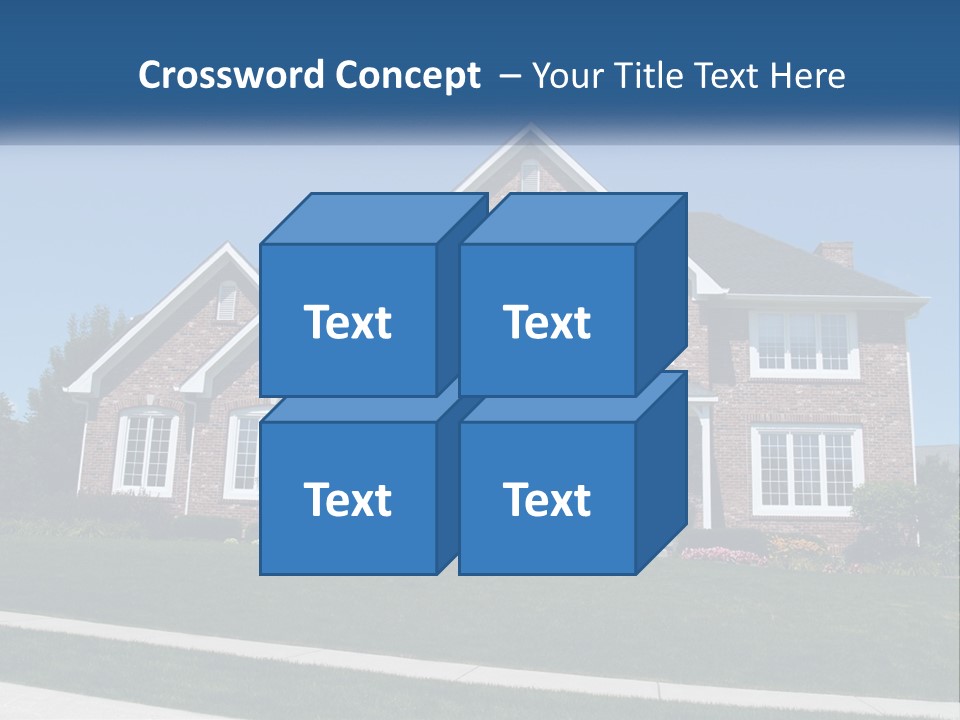 Crossword Concept – Your Title Text Here

Text

Text

Text

Text